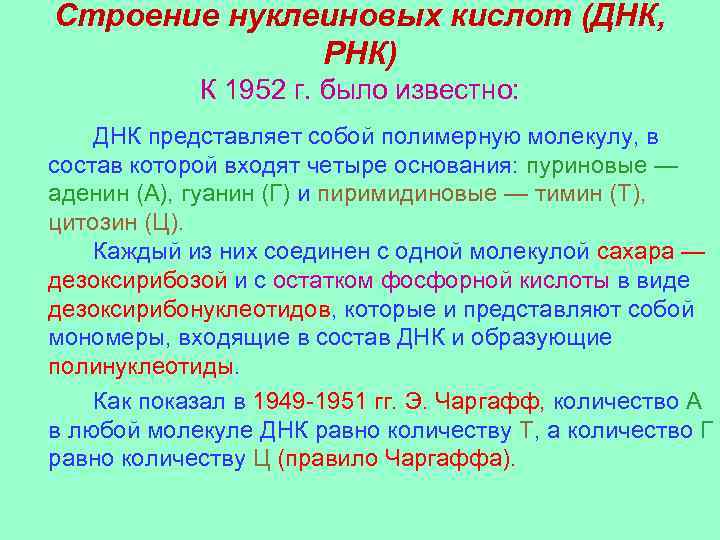 Строение нуклеиновых кислот (ДНК, РНК)

К 1952 г. было известно:

ДНК представляет собой полимерную молекулу, в состав которой входят четыре основания: пуриновые — аденин (А), гуанин (Г) и пиримидиновые — тимин (Т), цитозин (Ц).

Каждый из них соединен с одной молекулой сахара — дезоксирибозой и с остатком фосфорной кислоты в виде дезоксирибонуклеотидов, которые и представляют собой мономеры, входящие в состав ДНК и образующие полинуклеотиды.

Как показал в 1949-1951 гг. Э. Чаргафф, количество А в любой молекуле ДНК равно количеству Т, а количество Г равно количеству Ц (правило Чаргаффа).